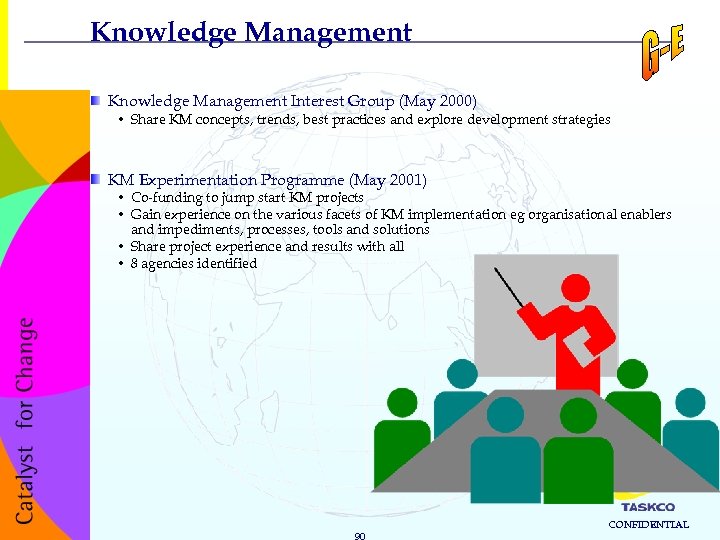 Knowledge Management

G-E

Knowledge Management Interest Group (May 2000)
• Share KM concepts, trends, best practices and explore development strategies

KM Experimentation Programme (May 2001)
• Co-funding to jump start KM projects
• Gain experience on the various facets of KM implementation eg organisational enablers and impediments, processes, tools and solutions
• Share project experience and results with all
• 8 agencies identified

Catalyst for Change

TASKCO
CONFIDENTIAL

90